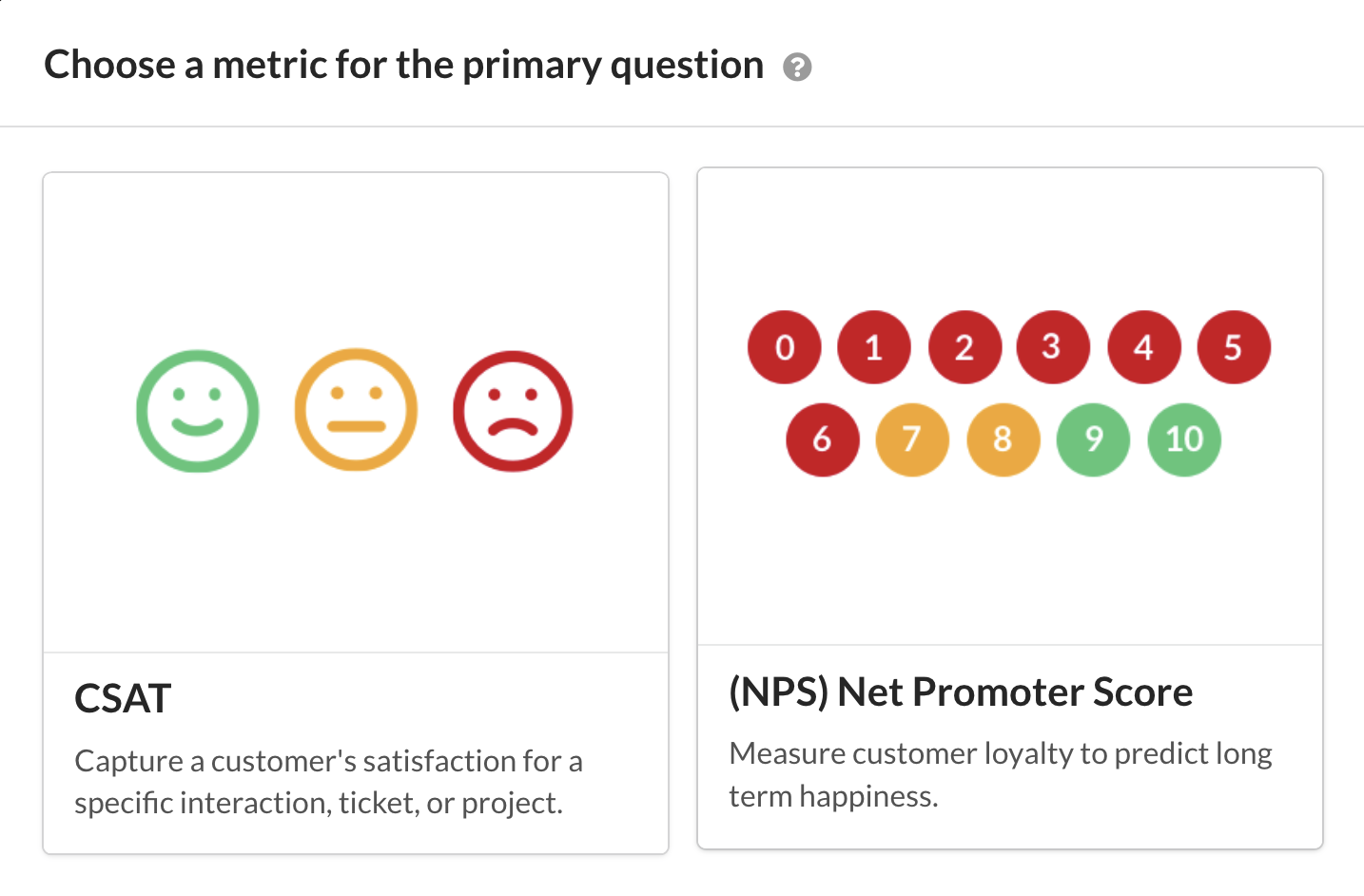 Choose a metric for the primary question ?

CSAT

Capture a customer's satisfaction for a specific interaction, ticket, or project.

0 1 2 3 4 5
6 7 8 9 10

(NPS) Net Promoter Score

Measure customer loyalty to predict long term happiness.